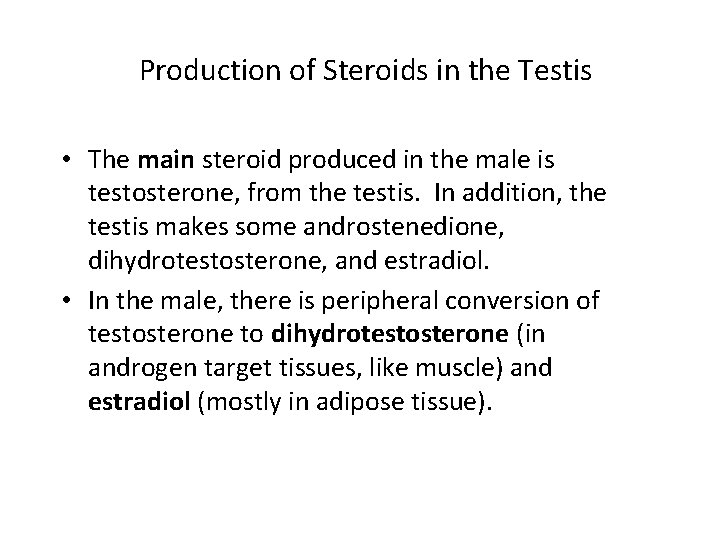 Production of Steroids in the Testis

• The main steroid produced in the male is testosterone, from the testis. In addition, the testis makes some androstenedione, dihydrotestosterone, and estradiol.

• In the male, there is peripheral conversion of testosterone to dihydrotestosterone (in androgen target tissues, like muscle) and estradiol (mostly in adipose tissue).